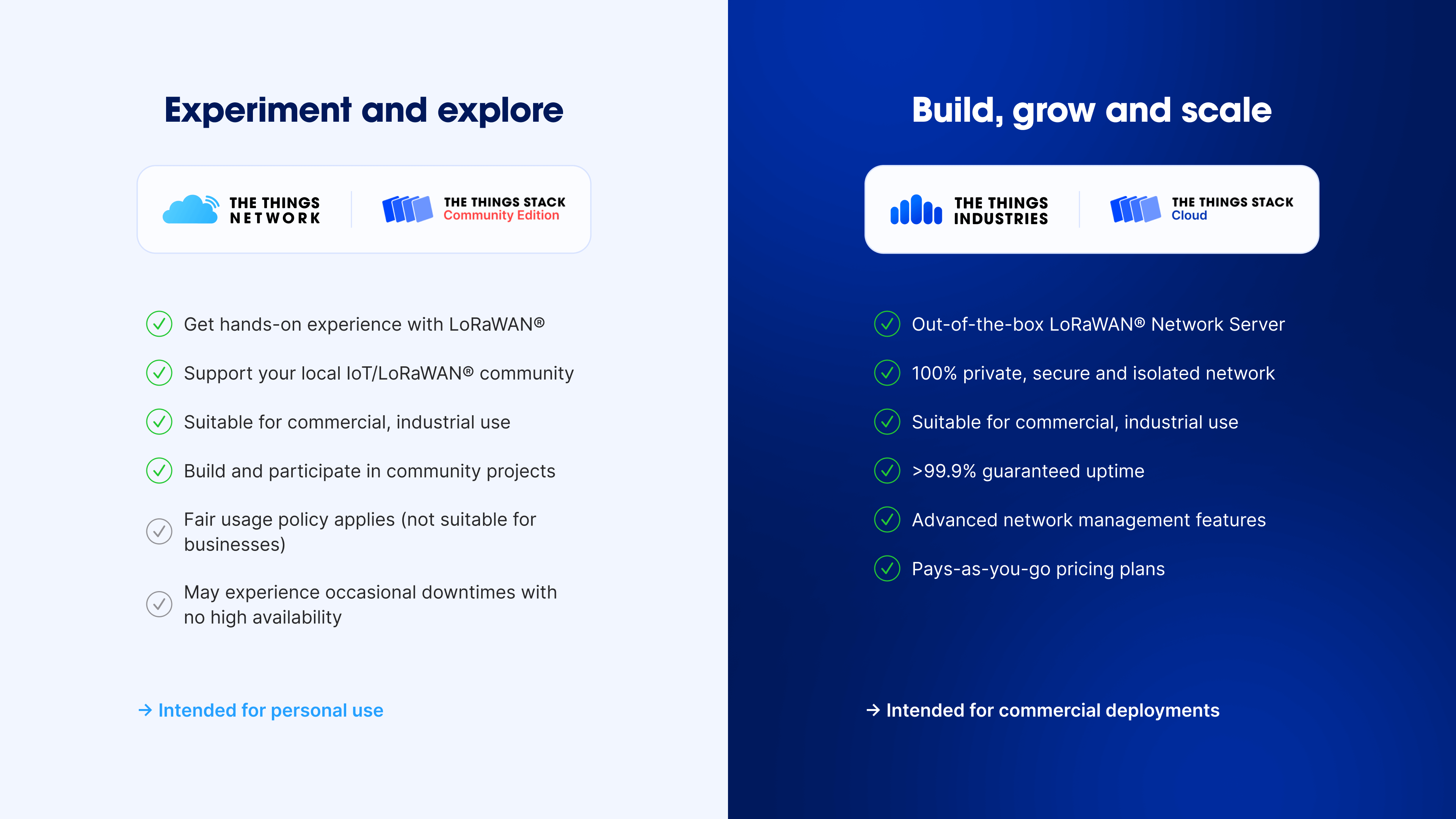 Experiment and explore

THE THINGS NETWORK

THE THINGS STACK
Community Edition

Get hands-on experience with LoRaWAN®

Support your local IoT/LoRaWAN® community

Suitable for commercial, industrial use

Build and participate in community projects

Fair usage policy applies (not suitable for businesses)

May experience occasional downtimes with no high availability

→ Intended for personal use

Build, grow and scale

THE THINGS INDUSTRIES

THE THINGS STACK
Cloud

Out-of-the-box LoRaWAN® Network Server

100% private, secure and isolated network

Suitable for commercial, industrial use

>99.9% guaranteed uptime

Advanced network management features

Pays-as-you-go pricing plans

→ Intended for commercial deployments